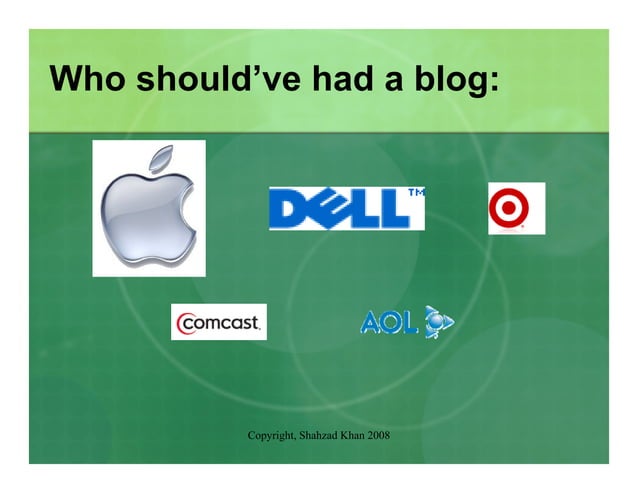 Who should've had a blog:

DELL™

comcast.

AOL

Copyright, Shahzad Khan 2008